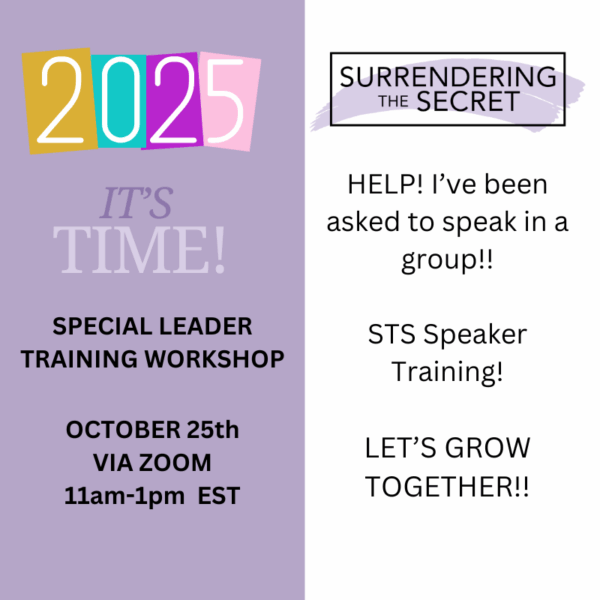 2025

IT'S TIME!

SPECIAL LEADER TRAINING WORKSHOP

OCTOBER 25th
VIA ZOOM
11am-1pm EST

SURRENDERING THE SECRET

HELP! I've been asked to speak in a group!!

STS Speaker Training!

LET'S GROW TOGETHER!!